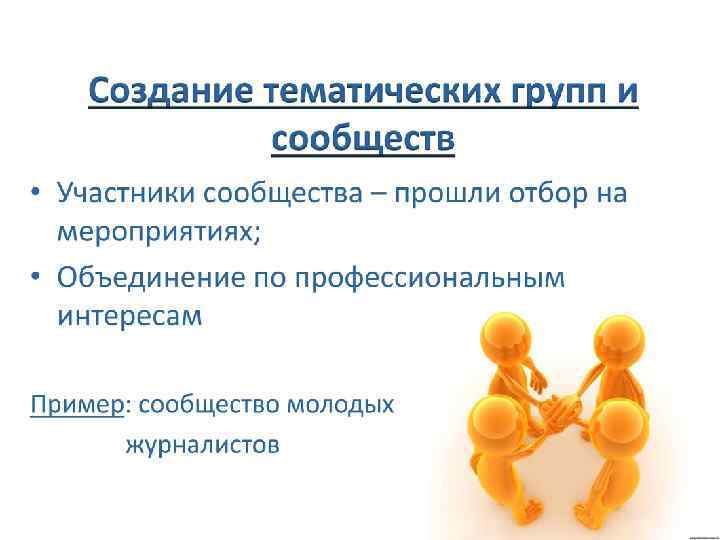 Создание тематических групп и сообществ

• Участники сообщества – прошли отбор на мероприятиях;
• Объединение по профессиональным интересам

Пример: сообщество молодых журналистов